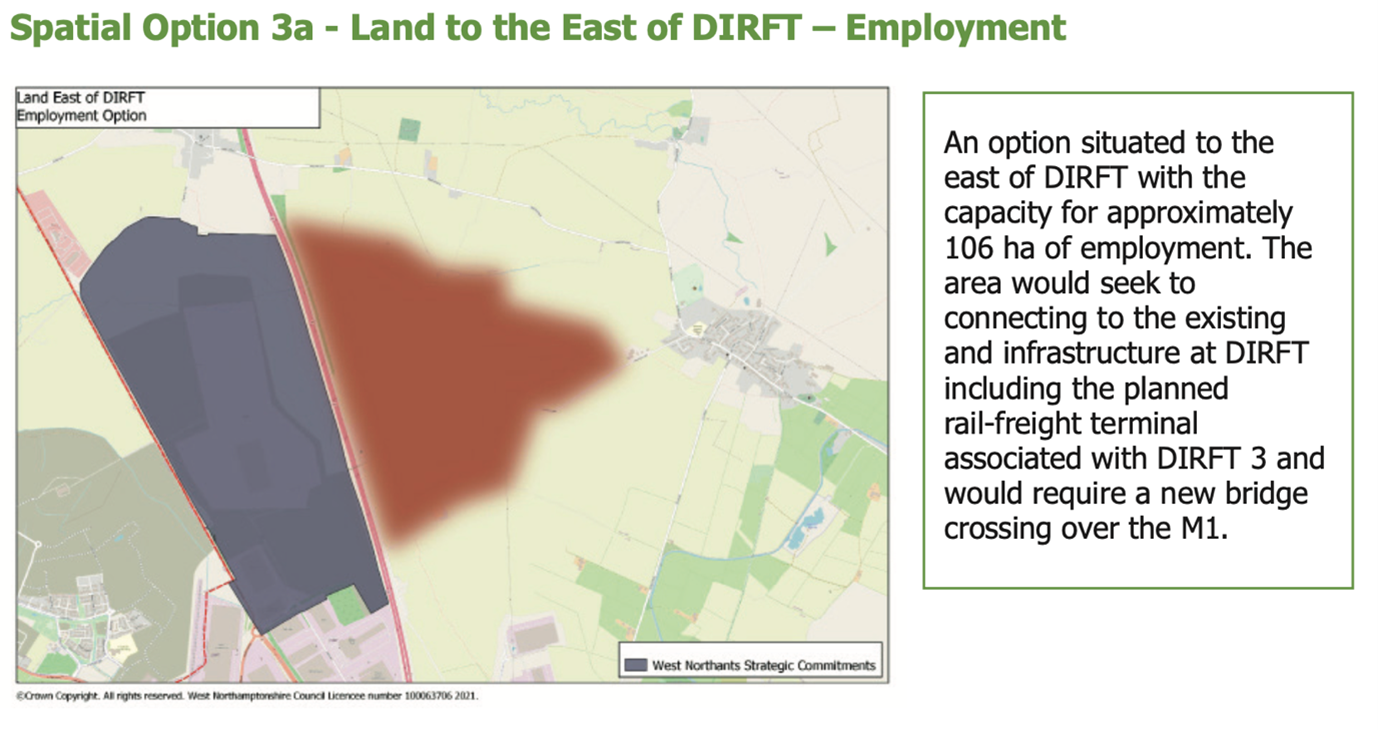 Spatial Option 3a - Land to the East of DIRFT – Employment

Land East of DIRFT
Employment Option

West Northants Strategic Commitments

©Crown Copyright. All rights reserved. West Northamptonshire Council Licencee number 100063706 2021.

An option situated to the east of DIRFT with the capacity for approximately 106 ha of employment. The area would seek to connecting to the existing and infrastructure at DIRFT including the planned rail-freight terminal associated with DIRFT 3 and would require a new bridge crossing over the M1.